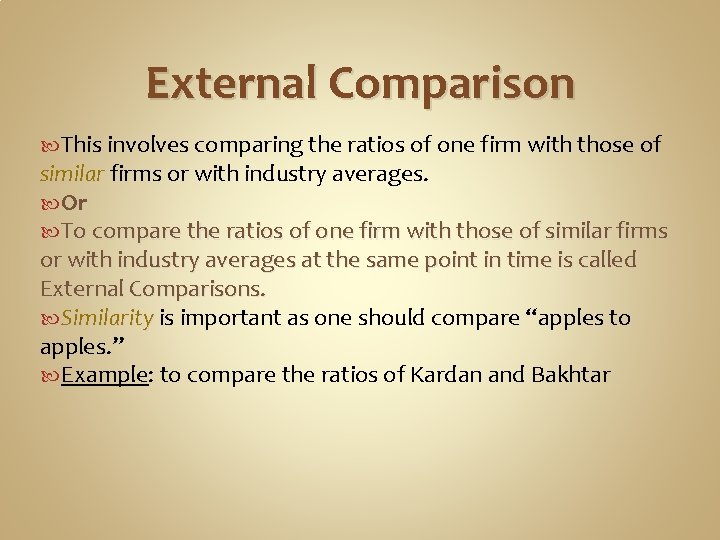 External Comparison

This involves comparing the ratios of one firm with those of similar firms or with industry averages.

Or

To compare the ratios of one firm with those of similar firms or with industry averages at the same point in time is called External Comparisons.

Similarity is important as one should compare “apples to apples.”

Example: to compare the ratios of Kardan and Bakhtar